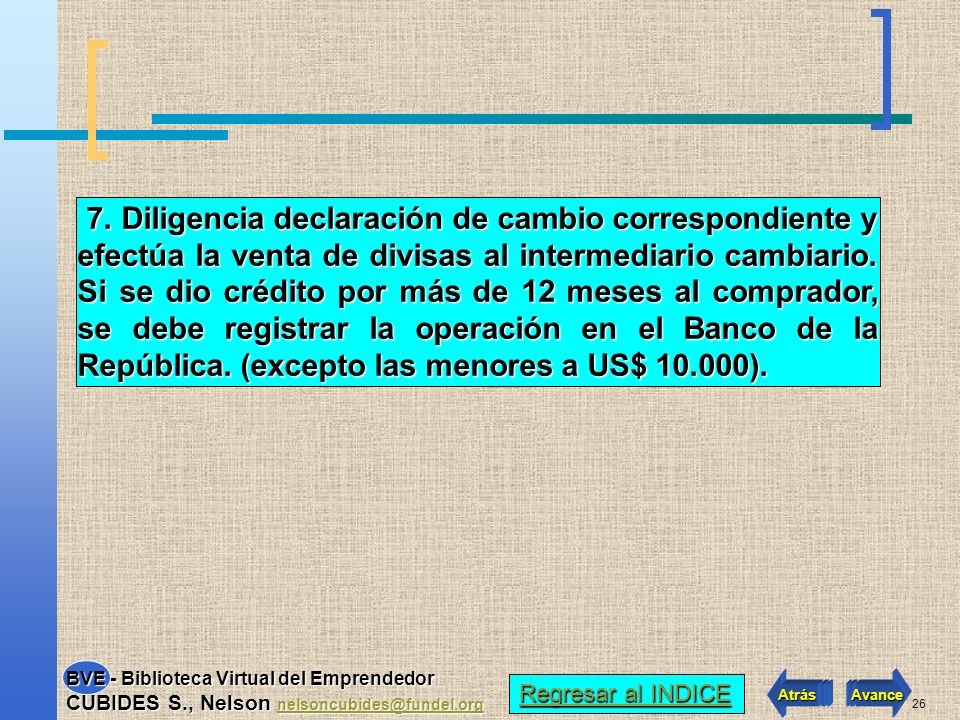 7. Diligencia declaración de cambio correspondiente y efectúa la venta de divisas al intermediario cambiario. Si se dio crédito por más de 12 meses al comprador, se debe registrar la operación en el Banco de la República. (excepto las menores a US$ 10.000).

BVE - Biblioteca Virtual del Emprendedor
CUBIDES S., Nelson nelsoncubides@fundel.org

Regresar al INDICE

Atrás

Avance

26